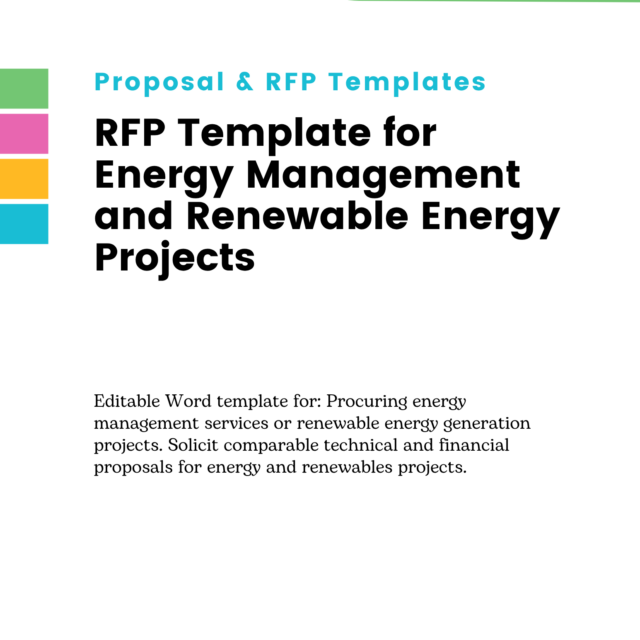 Proposal & RFP Templates

RFP Template for Energy Management and Renewable Energy Projects

Editable Word template for: Procuring energy management services or renewable energy generation projects. Solicit comparable technical and financial proposals for energy and renewables projects.